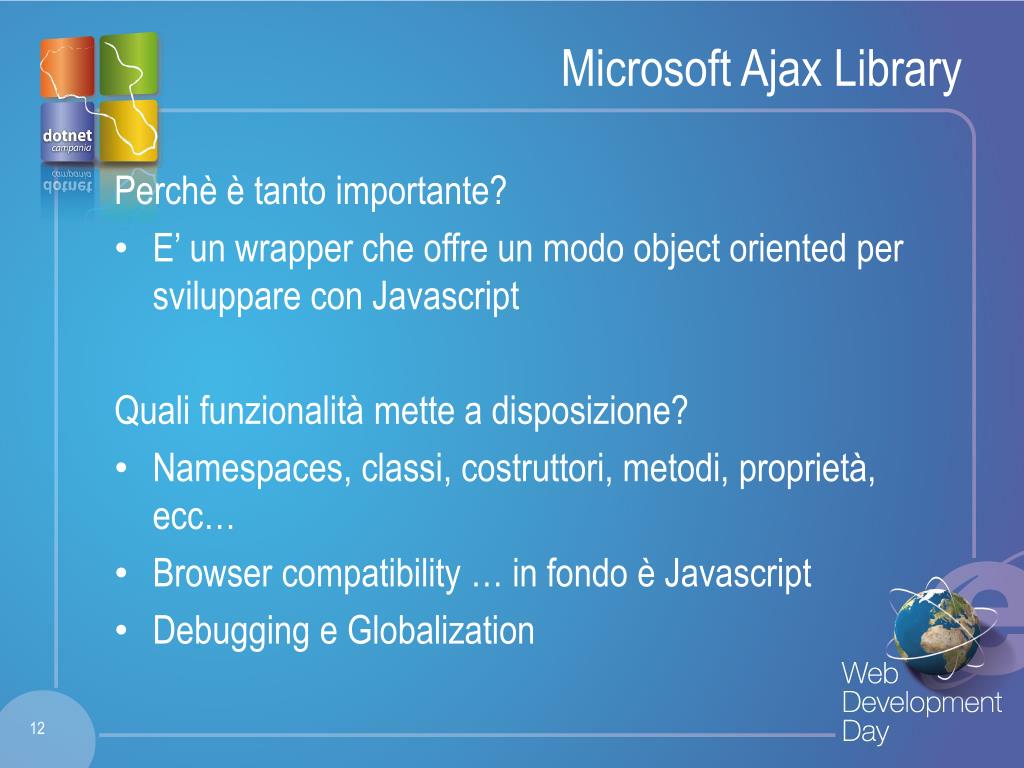 dotnet
campania

Microsoft Ajax Library

Perchè è tanto importante?

• E’ un wrapper che offre un modo object oriented per sviluppare con Javascript

Quali funzionalità mette a disposizione?

• Namespaces, classi, costruttori, metodi, proprietà, ecc…
• Browser compatibility … in fondo è Javascript
• Debugging e Globalization

Web Development Day

12